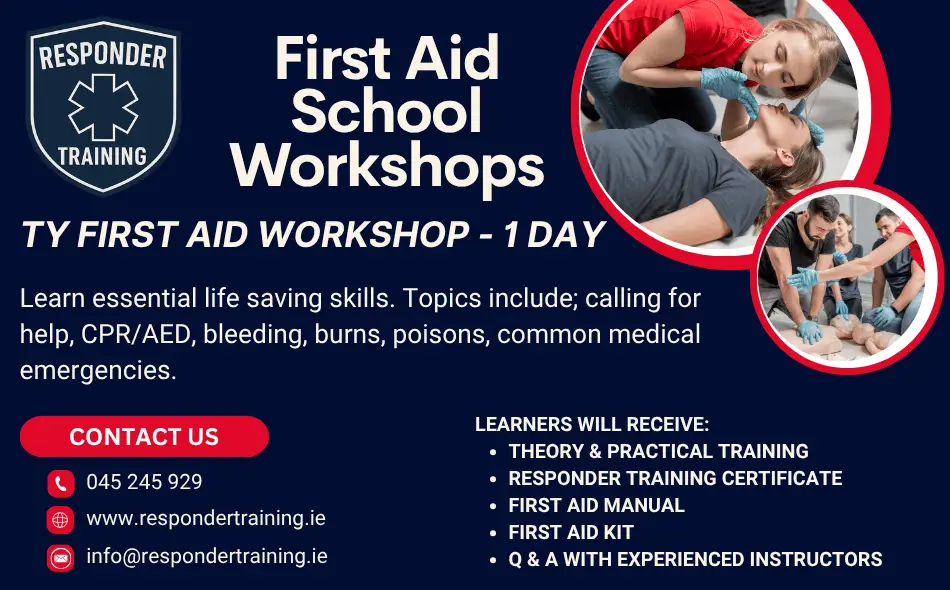 RESPONDER
TRAINING

First Aid School Workshops

TY FIRST AID WORKSHOP - 1 DAY

Learn essential life saving skills. Topics include; calling for help, CPR/AED, bleeding, burns, poisons, common medical emergencies.

CONTACT US

045 245 929

www.respondertraining.ie

info@respondertraining.ie

LEARNERS WILL RECEIVE:
- THEORY & PRACTICAL TRAINING
- RESPONDER TRAINING CERTIFICATE
- FIRST AID MANUAL
- FIRST AID KIT
- Q & A WITH EXPERIENCED INSTRUCTORS